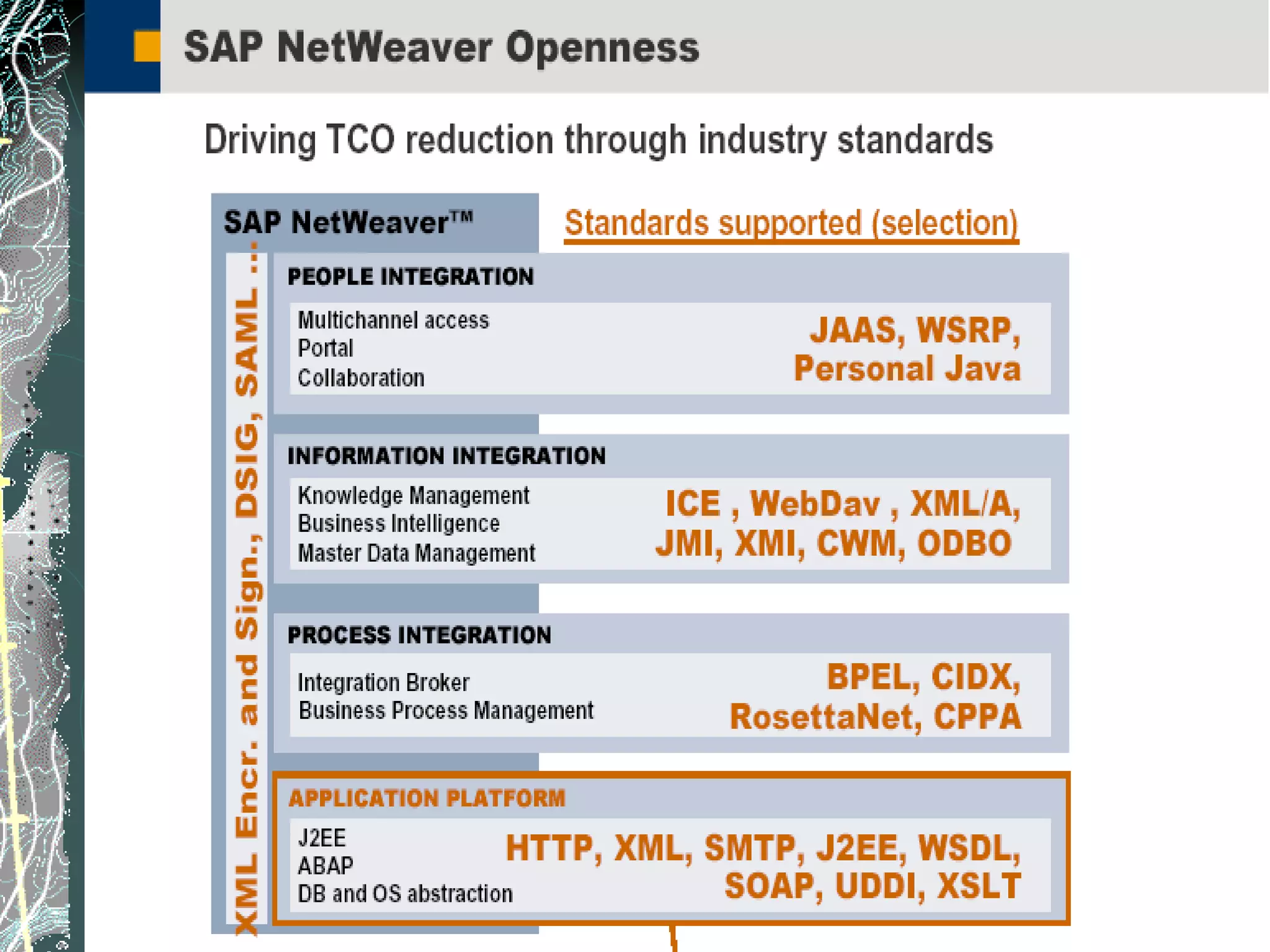 SAP NetWeaver Openness

Driving TCO reduction through industry standards

SAP NetWeaver™

Standards supported (selection)

XML Encr. and Sign., DSIG, SAML ...

PEOPLE INTEGRATION

Multichannel access
Portal
Collaboration

JAAS, WSRP, Personal Java

INFORMATION INTEGRATION

Knowledge Management
Business Intelligence
Master Data Management

ICE , WebDav , XML/A, JMI, XMI, CWM, ODBO

PROCESS INTEGRATION

Integration Broker
Business Process Management

BPEL, CIDX, RosettaNet, CPPA

APPLICATION PLATFORM

J2EE
ABAP
DB and OS abstraction

HTTP, XML, SMTP, J2EE, WSDL, SOAP, UDDI, XSLT